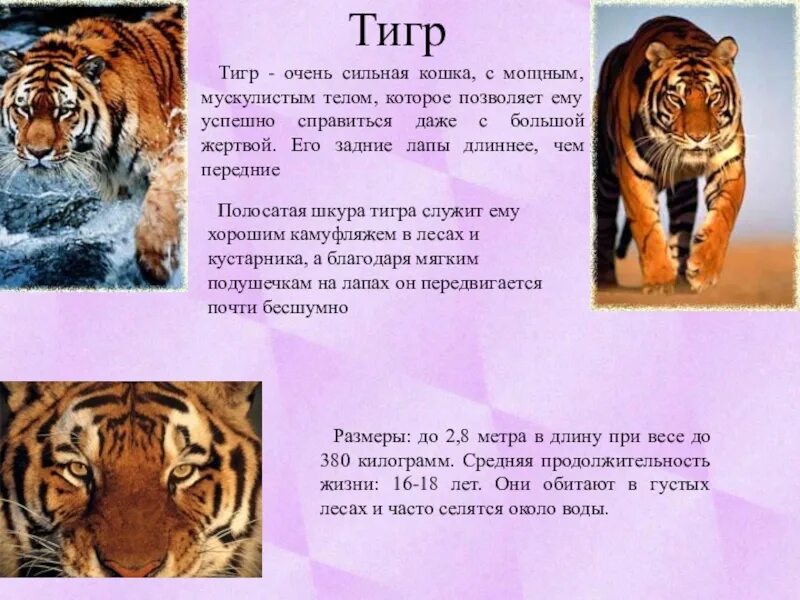 Тигр

Тигр - очень сильная кошка, с мощным, мускулистым телом, которое позволяет ему успешно справиться даже с большой жертвой. Его задние лапы длиннее, чем передние

Полосатая шкура тигра служит ему хорошим камуфляжем в лесах и кустарника, а благодаря мягким подушечкам на лапах он передвигается почти бесшумно

Размеры: до 2,8 метра в длину при весе до 380 килограмм. Средняя продолжительность жизни: 16-18 лет. Они обитают в густых лесах и часто селятся около воды.